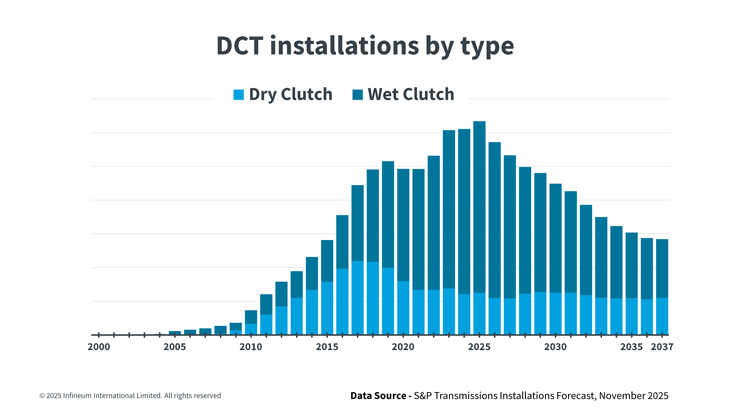 DCT installations by type

Dry Clutch Wet Clutch

2000 2005 2010 2015 2020 2025 2030 2035 2037

© 2025 Infineum International Limited. All rights reserved

Data Source - S&P Transmissions Installations Forecast, November 2025